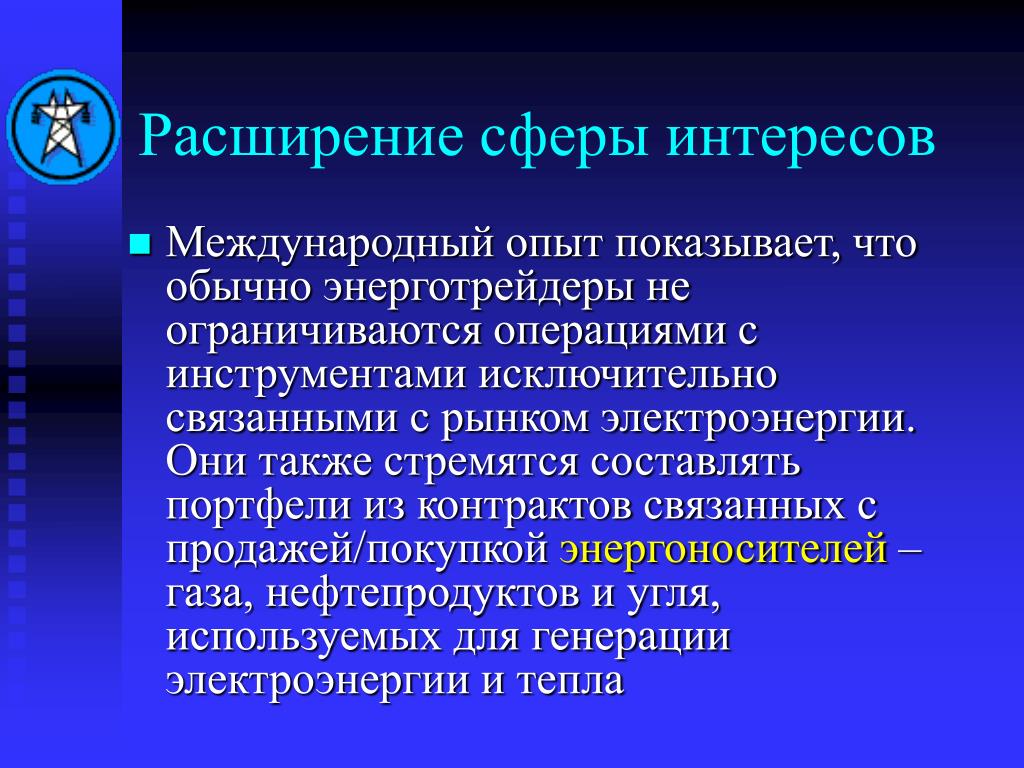 Расширение сферы интересов

Международный опыт показывает, что обычно энерготрейдеры не ограничиваются операциями с инструментами исключительно связанными с рынком электроэнергии. Они также стремятся составлять портфели из контрактов связанных с продажей/покупкой энергоносителей – газа, нефтепродуктов и угля, используемых для генерации электроэнергии и тепла